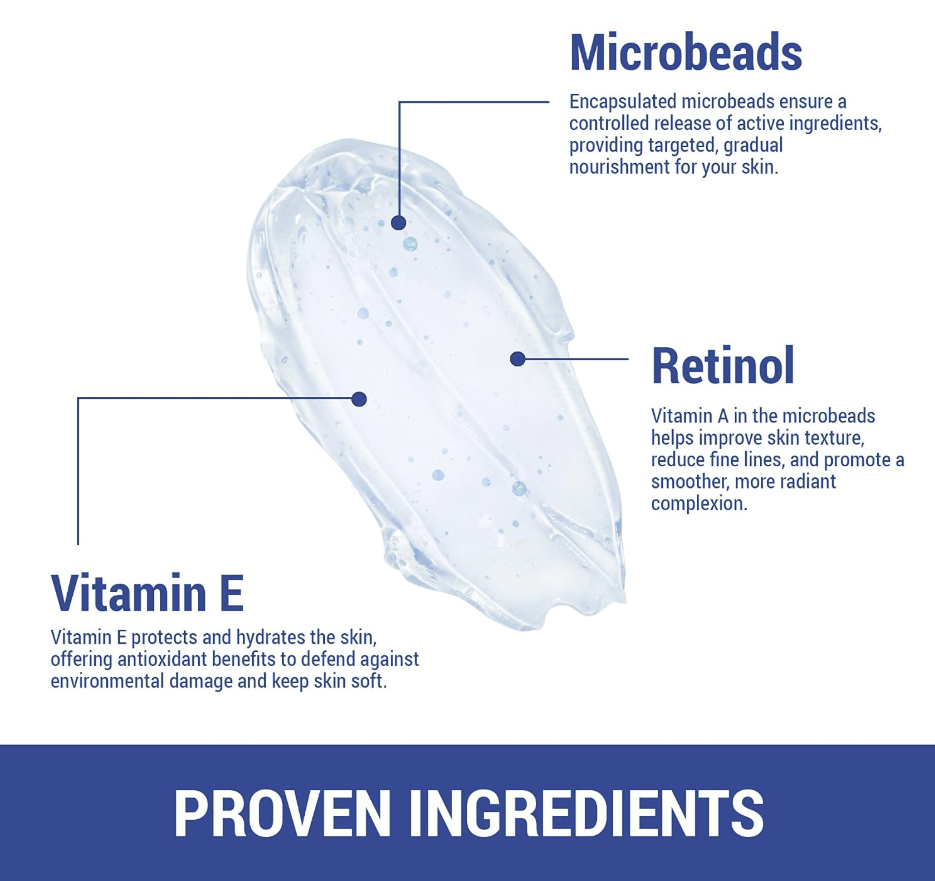 Microbeads

Encapsulated microbeads ensure a controlled release of active ingredients, providing targeted, gradual nourishment for your skin.

Retinol

Vitamin A in the microbeads helps improve skin texture, reduce fine lines, and promote a smoother, more radiant complexion.

Vitamin E

Vitamin E protects and hydrates the skin, offering antioxidant benefits to defend against environmental damage and keep skin soft.

PROVEN INGREDIENTS